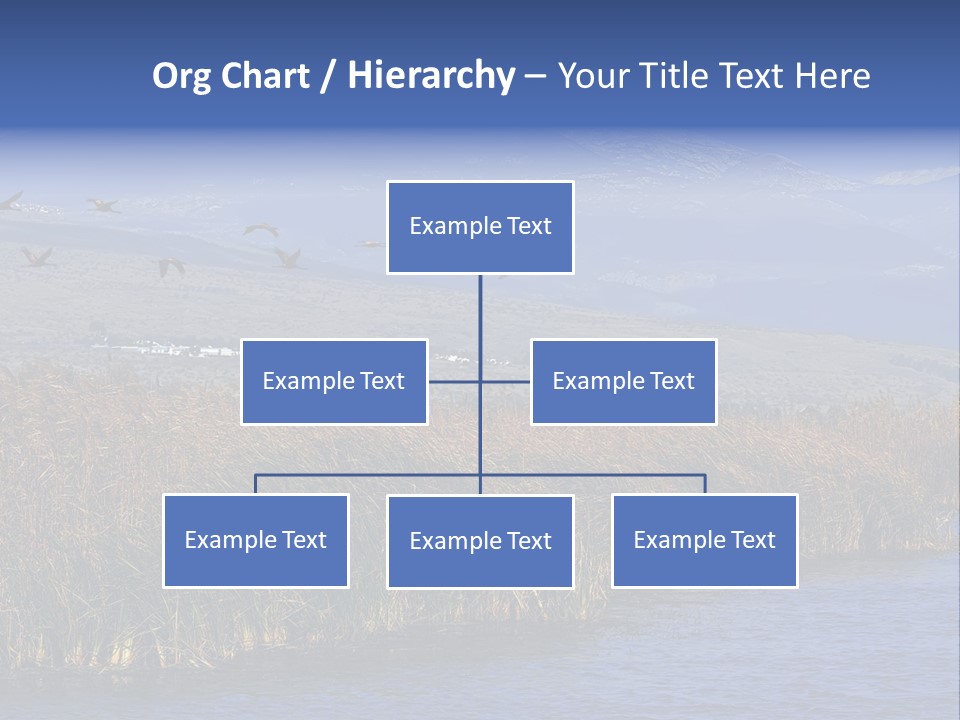 Org Chart / Hierarchy – Your Title Text Here

Example Text

Example Text

Example Text

Example Text

Example Text

Example Text